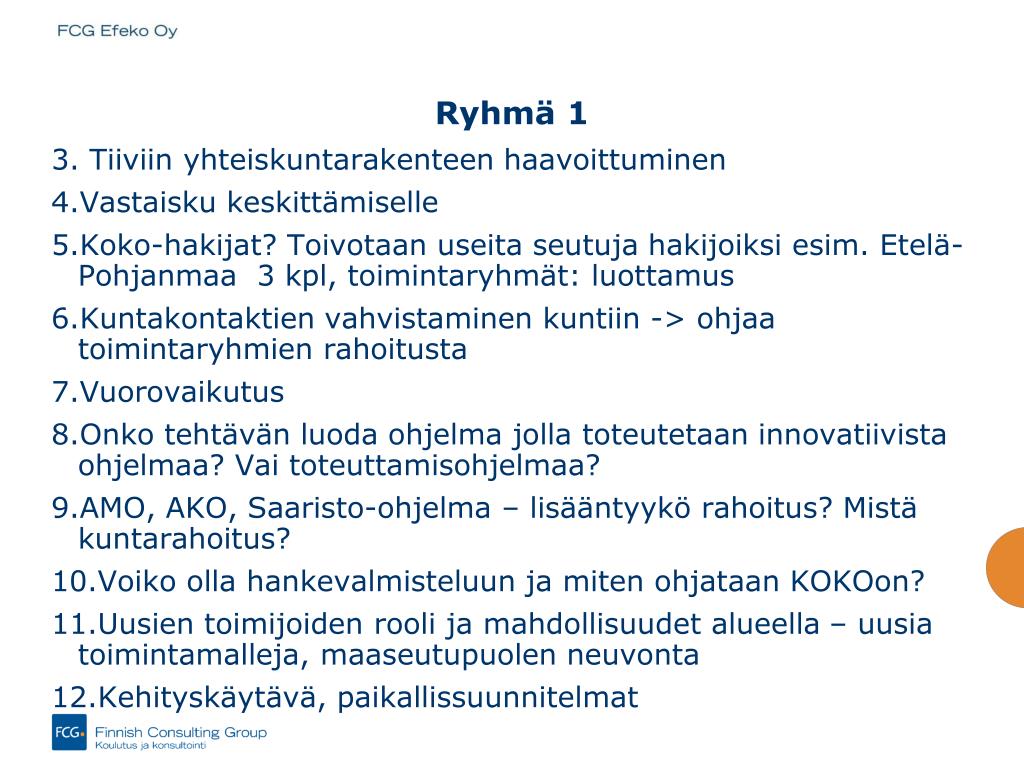 FCG Efeko Oy

Ryhmä 1

3. Tiiviin yhteiskuntarakenteen haavoittuminen

4.Vastaisku keskittämiselle

5.Koko-hakijat? Toivotaan useita seutuja hakijoiksi esim. Etelä-Pohjanmaa 3 kpl, toimintaryhmät: luottamus

6.Kuntakontaktien vahvistaminen kuntiin -> ohjaa toimintaryhmien rahoitusta

7.Vuorovaikutus

8.Onko tehtävän luoda ohjelma jolla toteutetaan innovatiivista ohjelmaa? Vai toteuttamisohjelmaa?

9.AMO, AKO, Saaristo-ohjelma – lisääntyykö rahoitus? Mistä kuntarahoitus?

10.Voiko olla hankevalmisteluun ja miten ohjataan KOKOon?

11.Uusien toimijoiden rooli ja mahdollisuudet alueella – uusia toimintamalleja, maaseutupuolen neuvonta

12.Kehityskäytävä, paikallissuunnitelmat

FCG Finnish Consulting Group
Koulutus ja konsultointi